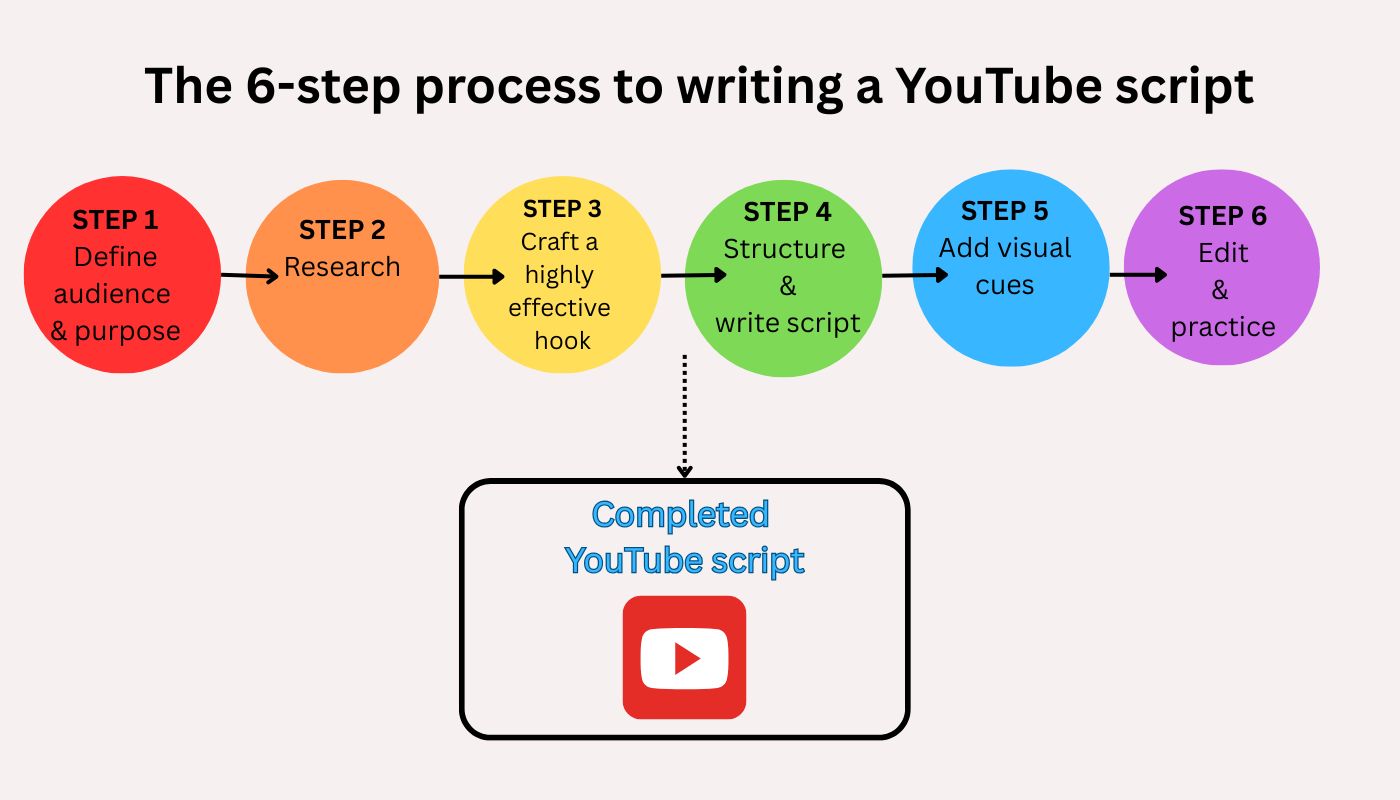 The 6-step process to writing a YouTube script

STEP 1
Define audience & purpose

STEP 2
Research

STEP 3
Craft a highly effective hook

STEP 4
Structure & write script

STEP 5
Add visual cues

STEP 6
Edit & practice

Completed YouTube script